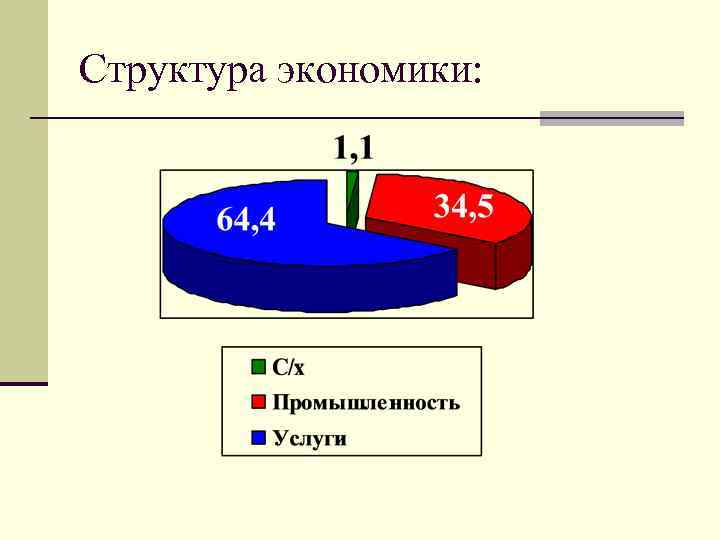 Структура экономики:

1,1

64,4

34,5

С/х
Промышленность
Услуги